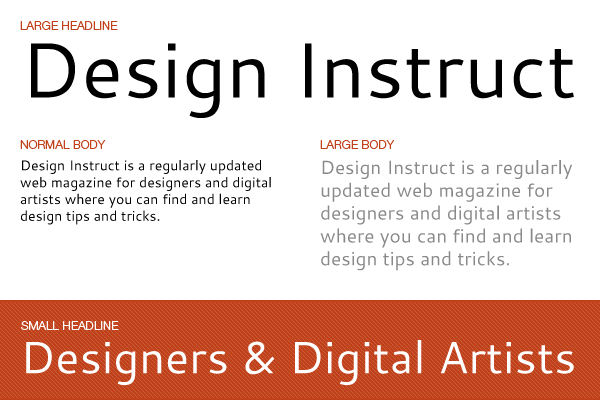 LARGE HEADLINE

Design Instruct

NORMAL BODY

Design Instruct is a regularly updated web magazine for designers and digital artists where you can find and learn design tips and tricks.

LARGE BODY

Design Instruct is a regularly updated web magazine for designers and digital artists where you can find and learn design tips and tricks.

SMALL HEADLINE

Designers & Digital Artists